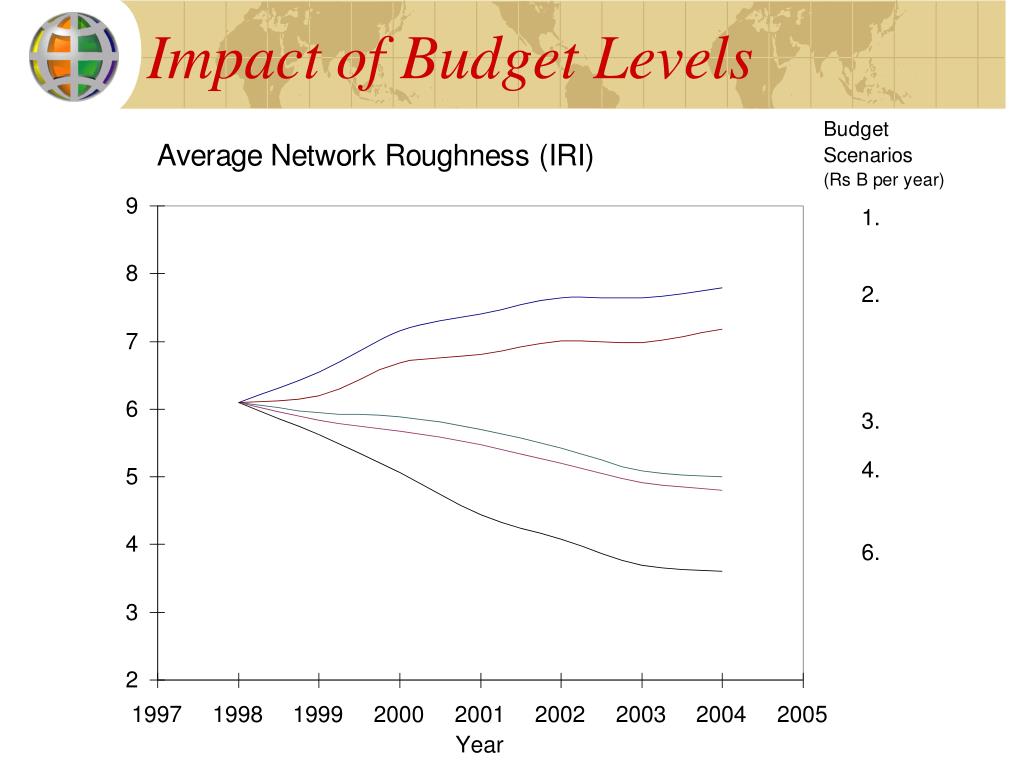 Impact of Budget Levels

Average Network Roughness (IRI)

Budget Scenarios (Rs B per year)

1.

2.

3.

4.

6.

9
8
7
6
5
4
3
2

1997 1998 1999 2000 2001 2002 2003 2004 2005

Year